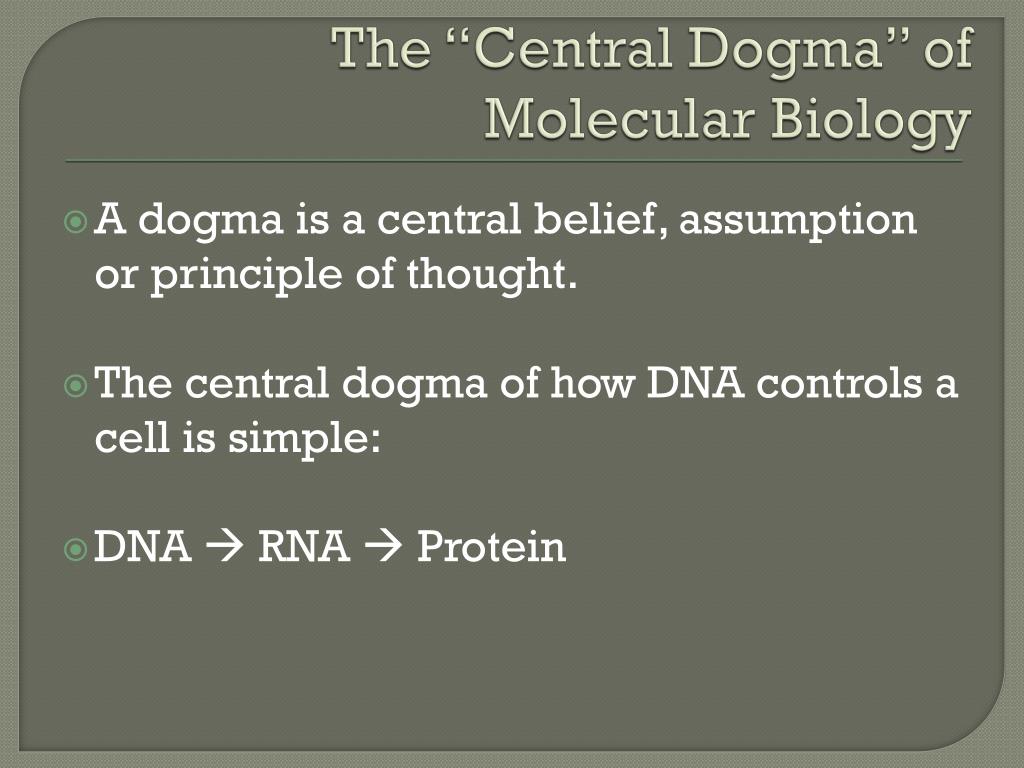 The “Central Dogma” of Molecular Biology

A dogma is a central belief, assumption or principle of thought.

The central dogma of how DNA controls a cell is simple:

DNA → RNA → Protein